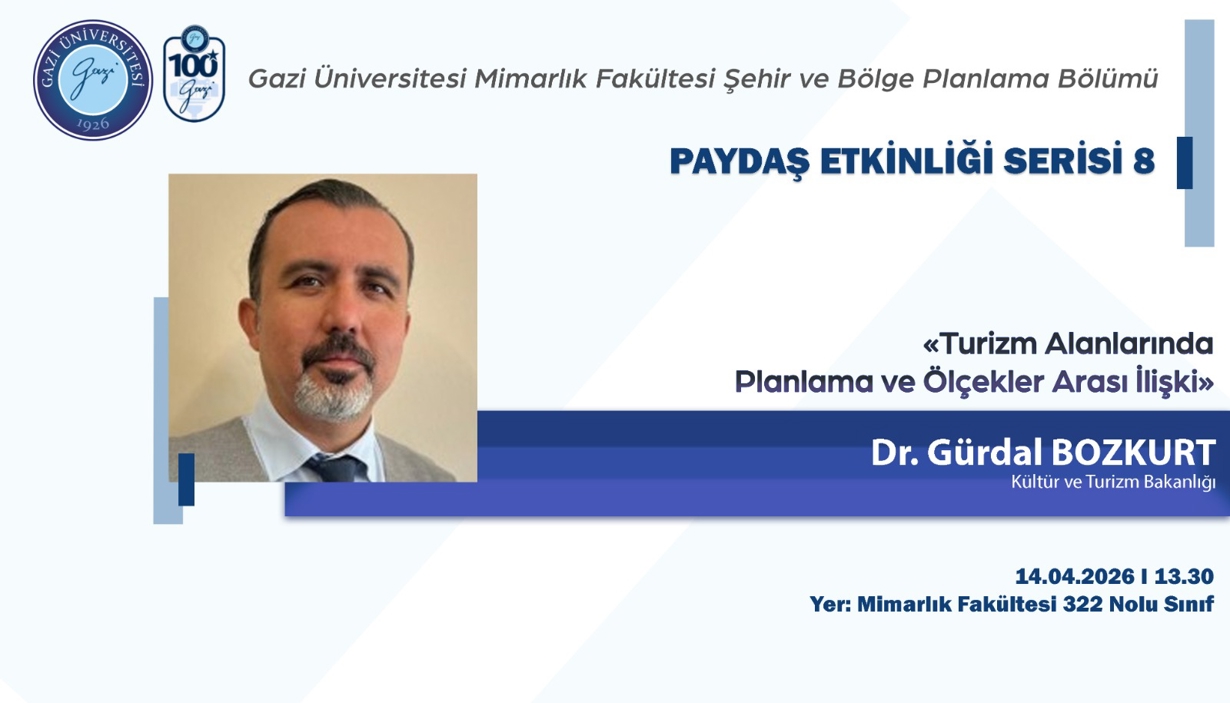 GAZİ ÜNİVERSİTESİ
Gazi
1926

100
Gazi

Gazi Üniversitesi Mimarlık Fakültesi Şehir ve Bölge Planlama Bölümü

PAYDAŞ ETKİNLİĞİ SERİSİ 8

«Turizm Alanlarında Planlama ve Ölçekler Arası İlişki»

Dr. Gürdal BOZKURT
Kültür ve Turizm Bakanlığı

14.04.2026 I 13.30
Yer: Mimarlık Fakültesi 322 Nolu Sınıf